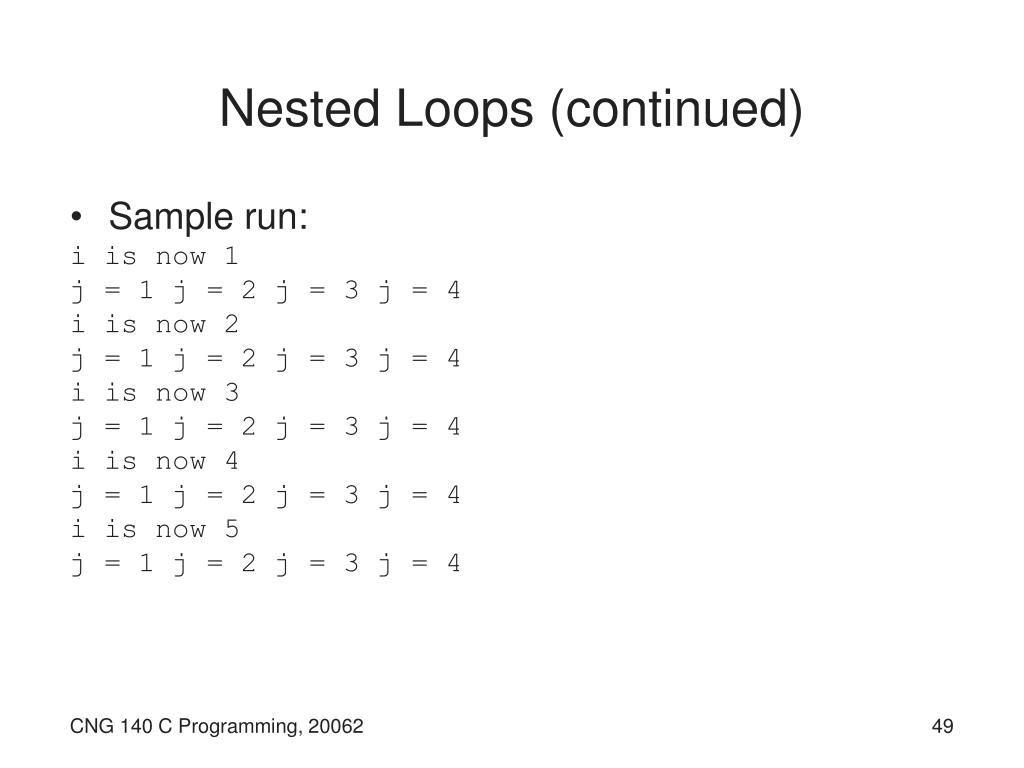 Nested Loops (continued)

• Sample run:

i is now 1
j = 1 j = 2 j = 3 j = 4
i is now 2
j = 1 j = 2 j = 3 j = 4
i is now 3
j = 1 j = 2 j = 3 j = 4
i is now 4
j = 1 j = 2 j = 3 j = 4
i is now 5
j = 1 j = 2 j = 3 j = 4

CNG 140 C Programming, 20062

49